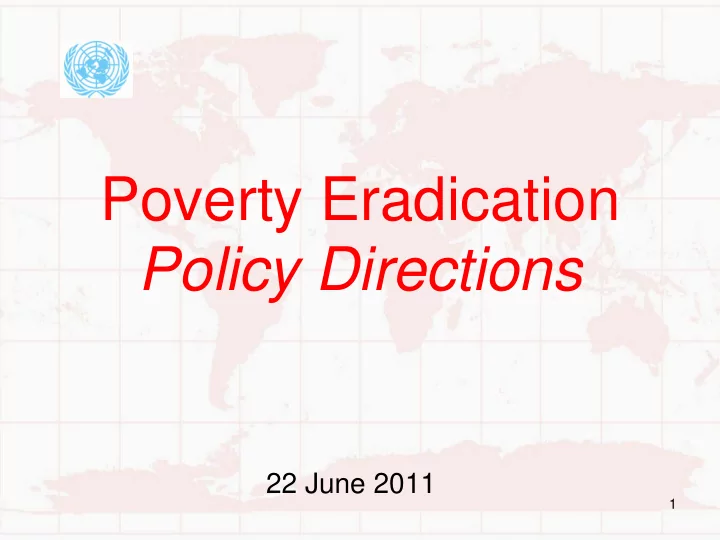 Poverty Eradication
Policy Directions

22 June 2011

1